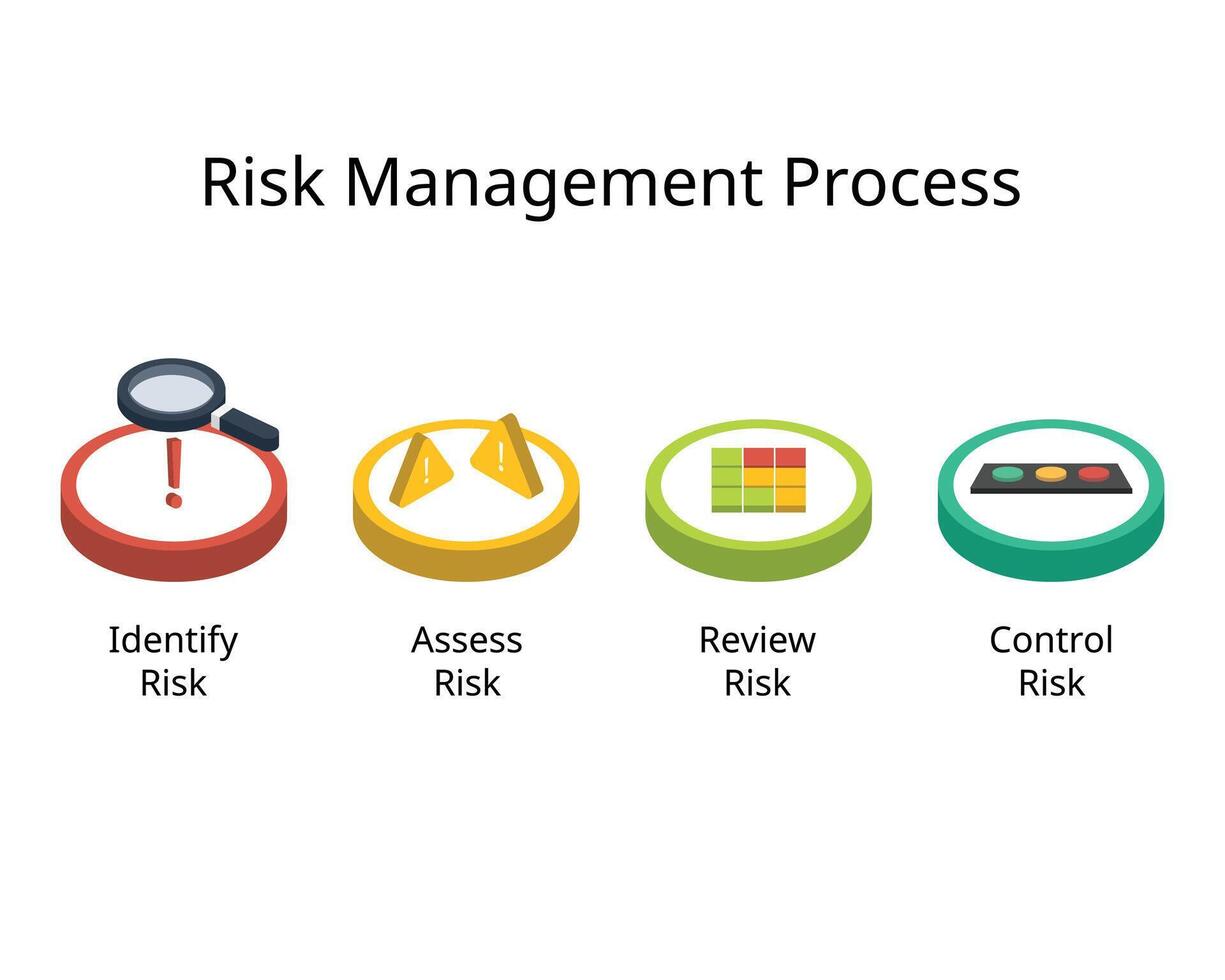 Risk Management Process

Identify Risk

Assess Risk

Review Risk

Control Risk